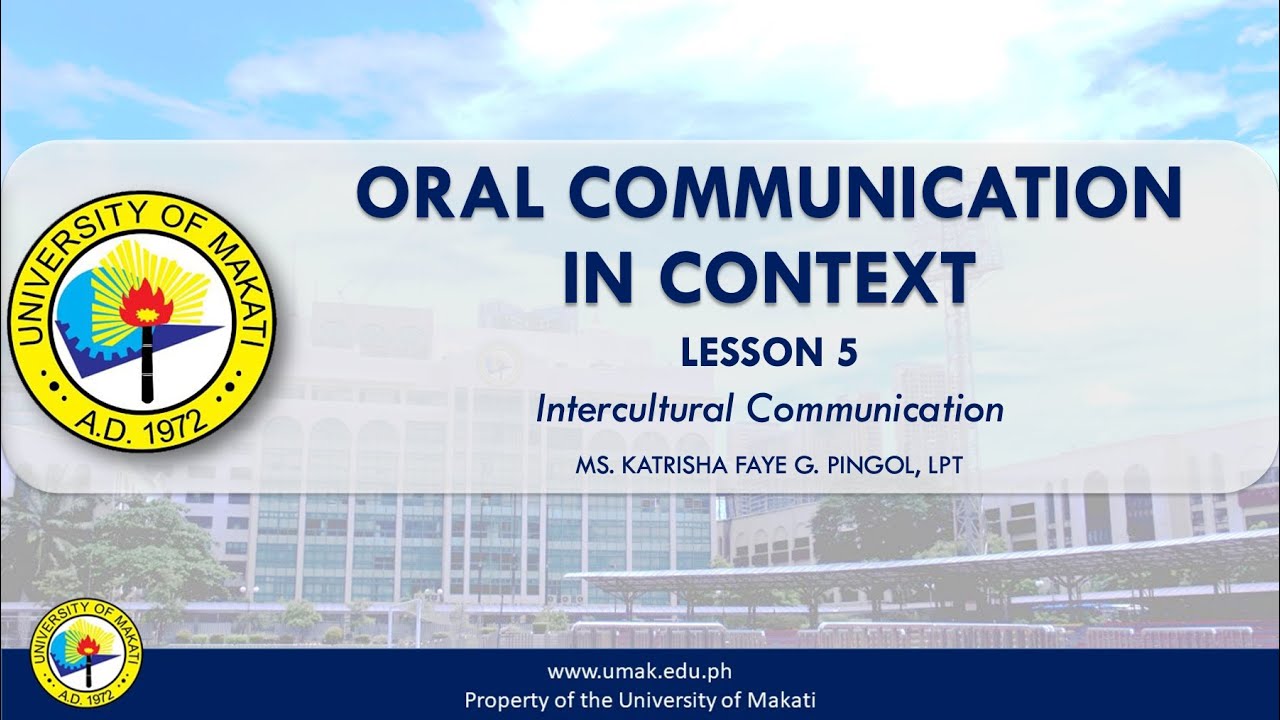 UNIVERSITY OF MAKATI
A.D. 1972

ORAL COMMUNICATION IN CONTEXT

LESSON 5

Intercultural Communication

MS. KATRISHA FAYE G. PINGOL, LPT

UNIVERSITY OF MAKATI
A.D. 1972

www.umak.edu.ph
Property of the University of Makati